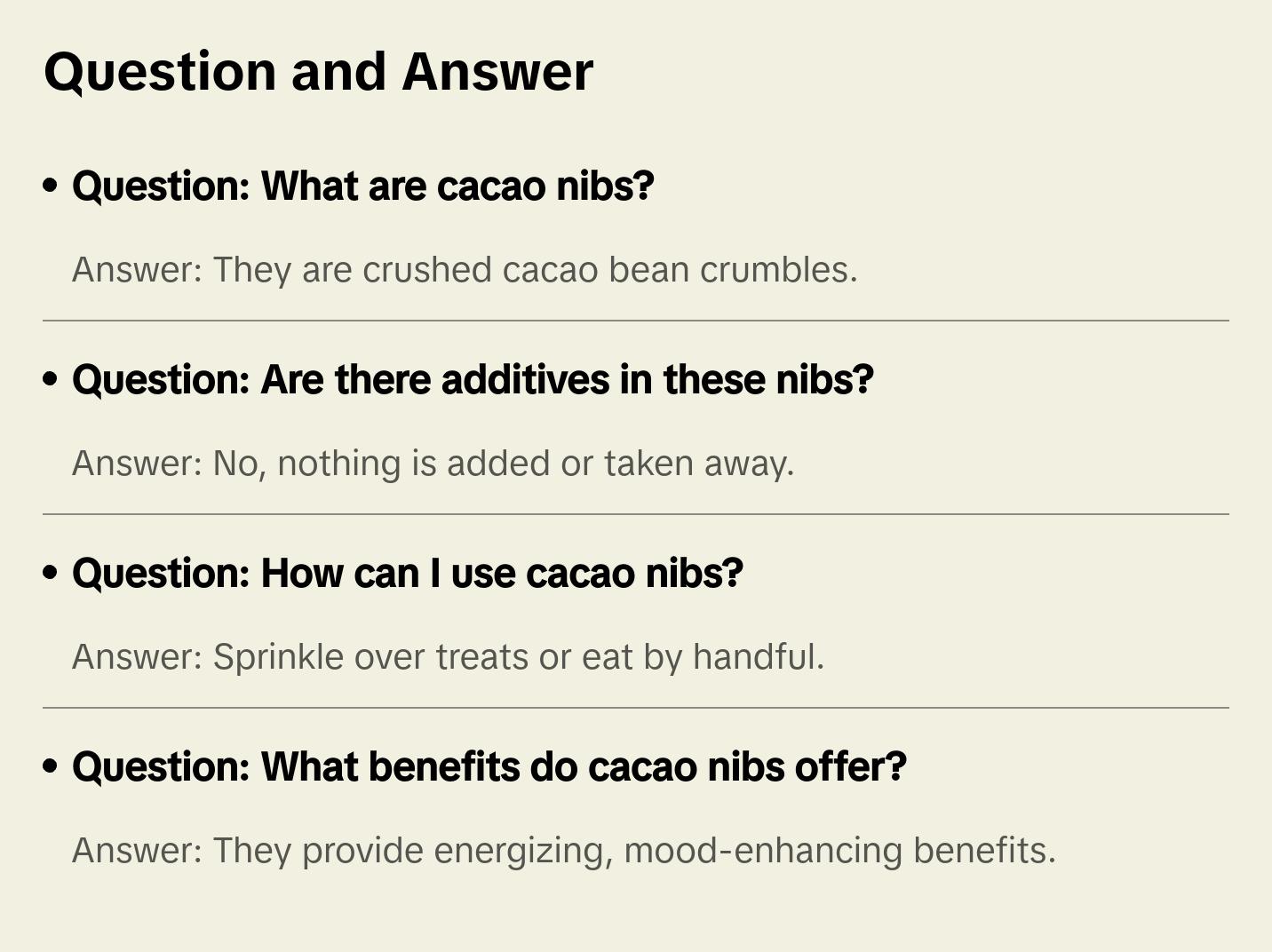 Question and Answer

• Question: What are cacao nibs?

Answer: They are crushed cacao bean crumbles.

• Question: Are there additives in these nibs?

Answer: No, nothing is added or taken away.

• Question: How can I use cacao nibs?

Answer: Sprinkle over treats or eat by handful.

• Question: What benefits do cacao nibs offer?

Answer: They provide energizing, mood-enhancing benefits.